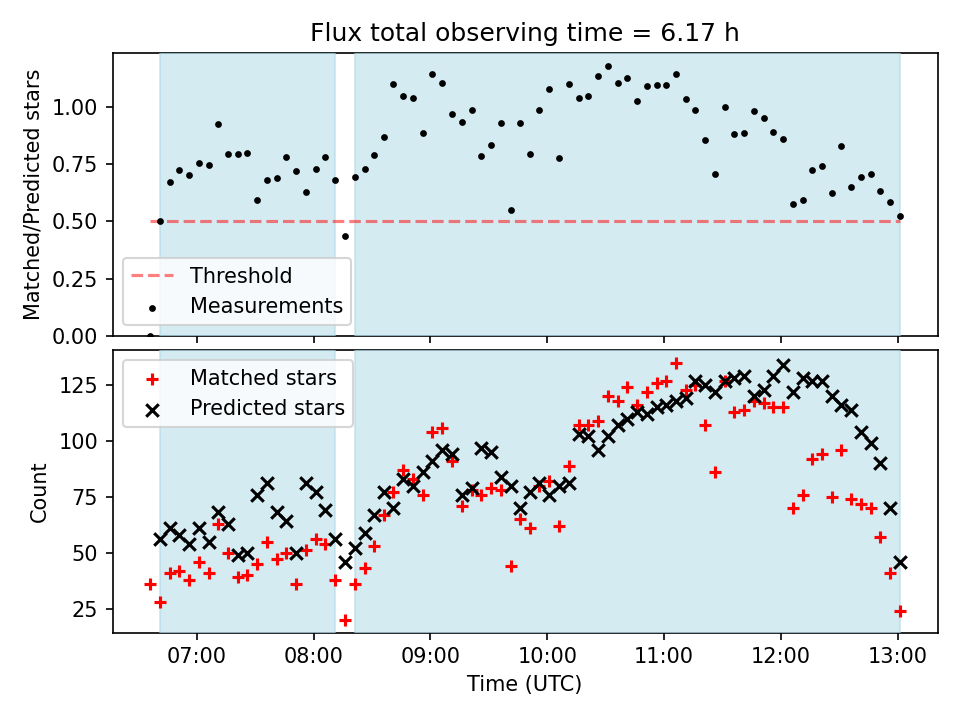 Flux total observing time = 6.17 h

Matched/Predicted stars

1.00
0.75
0.50
0.25
0.00

Threshold
Measurements

Count

125
100
75
50
25

Matched stars
Predicted stars

07:00 08:00 09:00 10:00 11:00 12:00 13:00

Time (UTC)